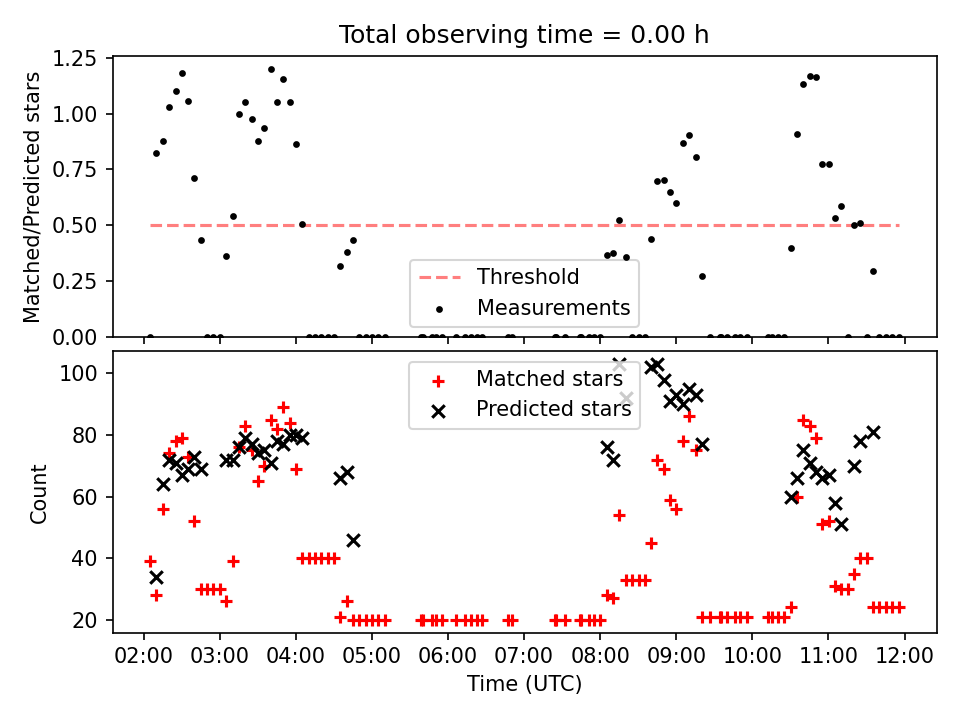 Total observing time = 0.00 h

Matched/Predicted stars

1.25
1.00
0.75
0.50
0.25
0.00

Threshold
Measurements

Count

100
80
60
40
20

Matched stars
Predicted stars

02:00 03:00 04:00 05:00 06:00 07:00 08:00 09:00 10:00 11:00 12:00

Time (UTC)